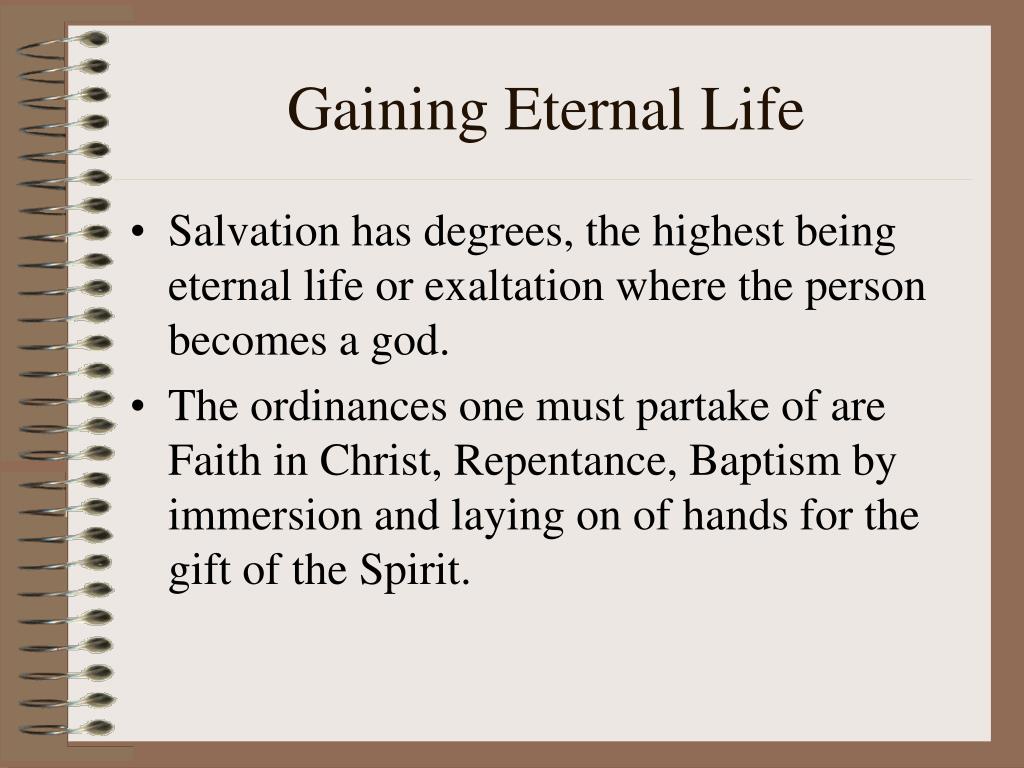 Gaining Eternal Life

• Salvation has degrees, the highest being eternal life or exaltation where the person becomes a god.

• The ordinances one must partake of are Faith in Christ, Repentance, Baptism by immersion and laying on of hands for the gift of the Spirit.